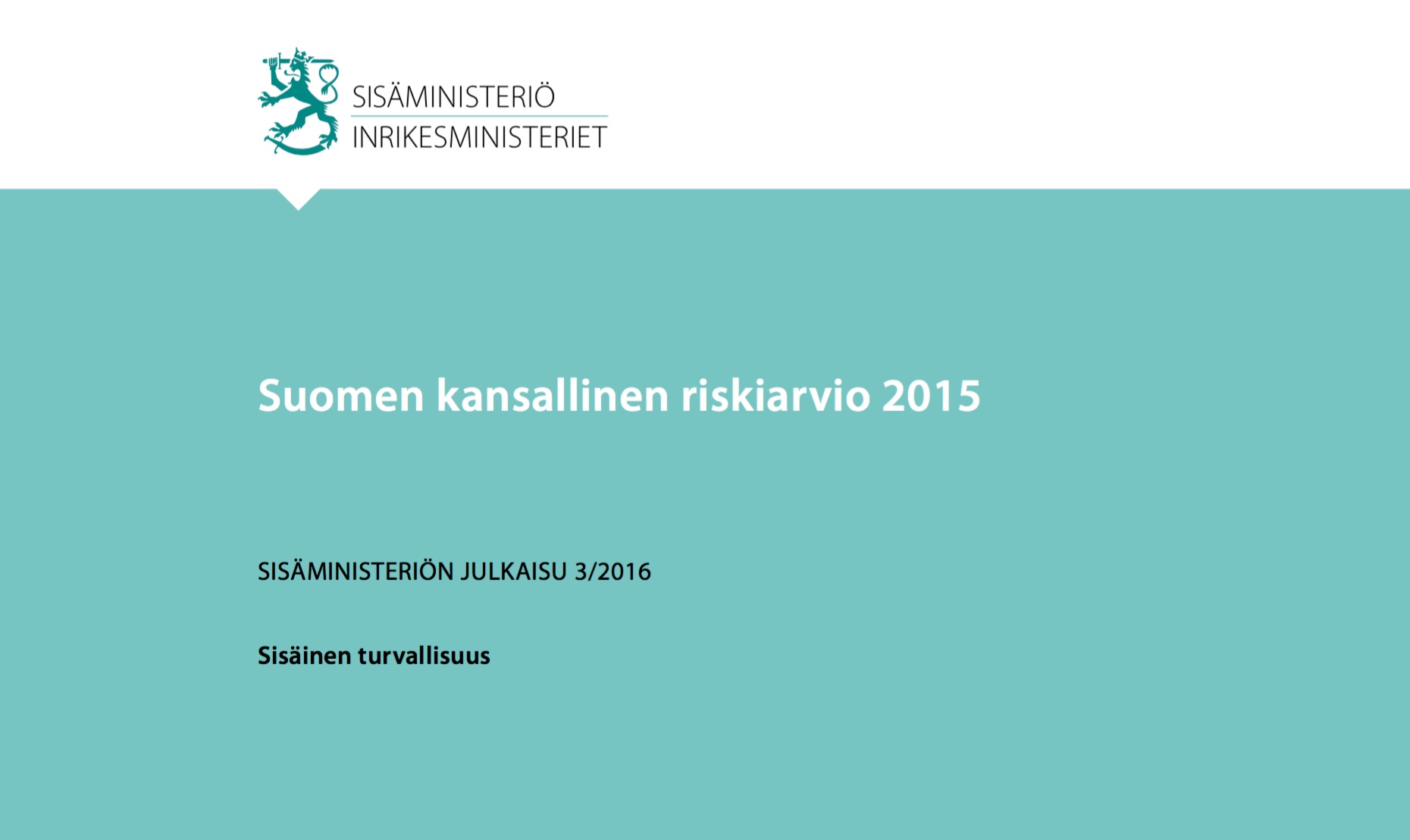 SISÄMINISTERIÖ
INRIKESMINISTERIET

Suomen kansallinen riskiarvio 2015

SISÄMINISTERIÖN JULKAISU 3/2016

Sisäinen turvallisuus